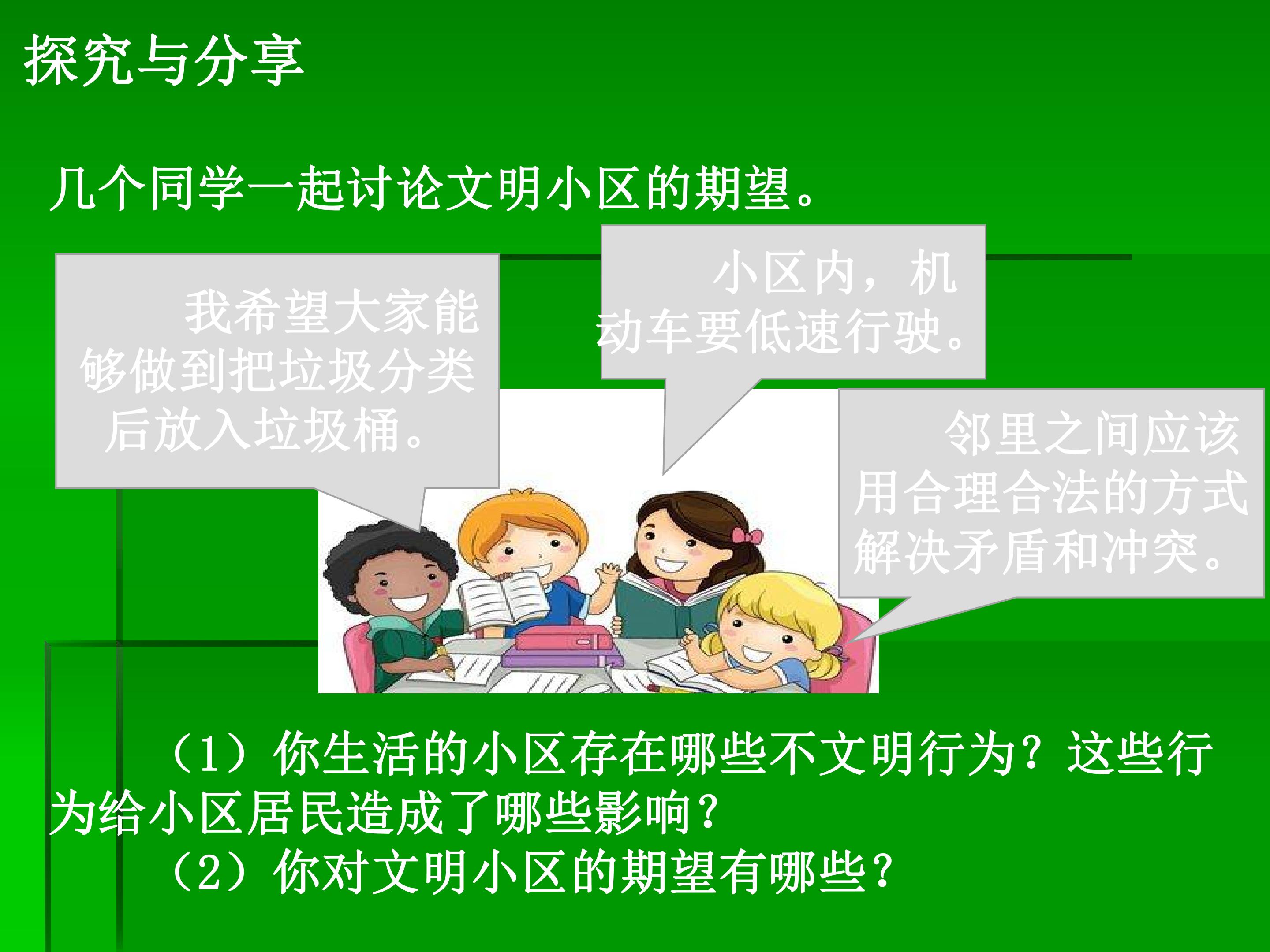 探究与分享

几个同学一起讨论文明小区的期望。

我希望大家能够做到把垃圾分类后放入垃圾桶。

小区内，机动车要低速行驶。

邻里之间应该用合理合法的方式解决矛盾和冲突。

（1）你生活的小区存在哪些不文明行为？这些行为给小区居民造成了哪些影响？

（2）你对文明小区的期望有哪些？